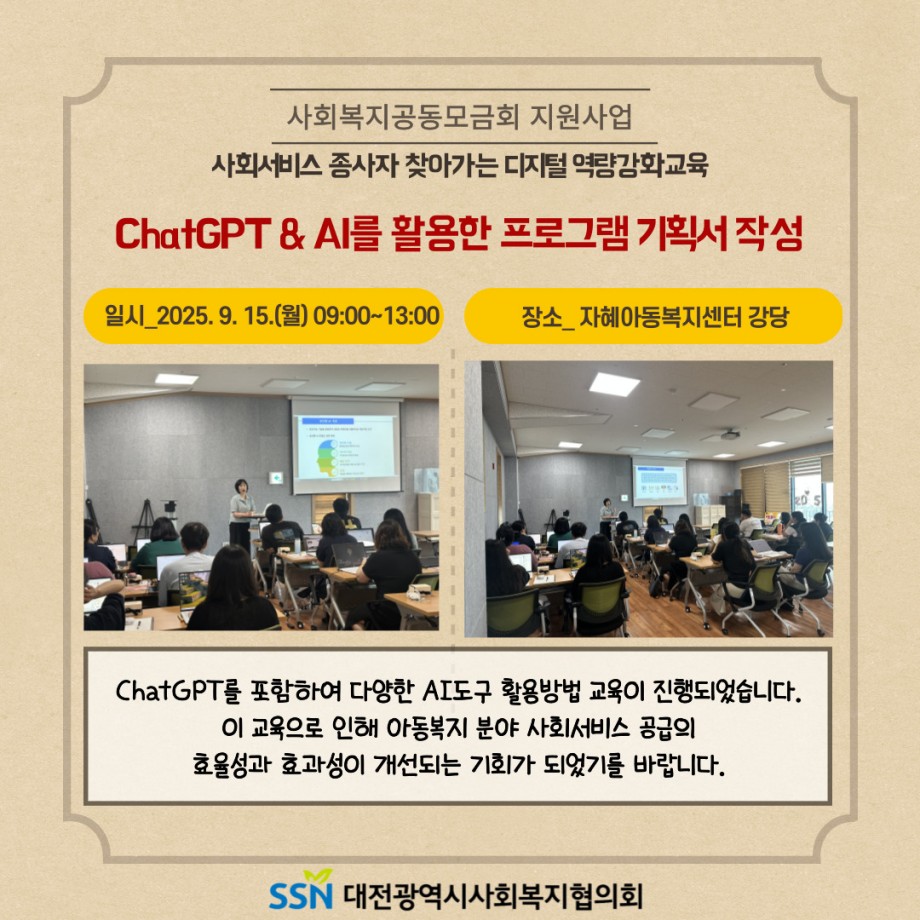 사회복지공동모금회 지원사업

사회서비스 종사자 찾아가는 디지털 역량강화교육

ChatGPT & AI를 활용한 프로그램 기획서 작성

일시_2025. 9. 15.(월) 09:00~13:00

장소_ 자혜아동복지센터 강당

ChatGPT를 포함하여 다양한 AI도구 활용방법 교육이 진행되었습니다. 이 교육으로 인해 아동복지 분야 사회서비스 공급의 효율성과 효과성이 개선되는 기회가 되었기를 바랍니다.

SSN 대전광역시사회복지협의회